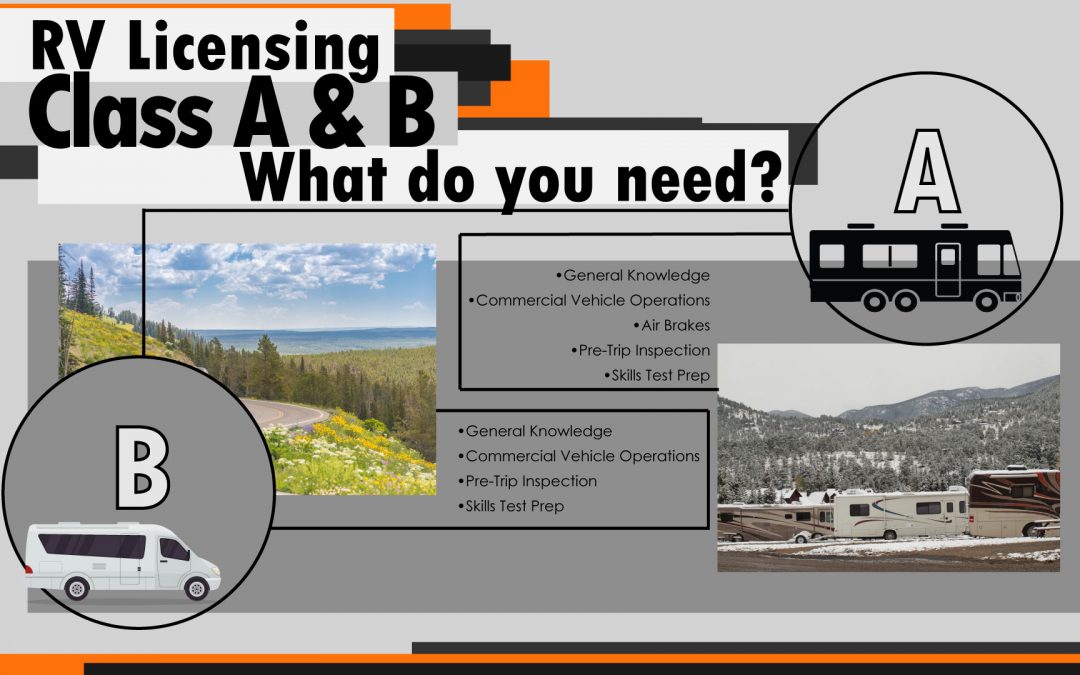 RV Licensing
Class A & B
What do you need?

A

•General Knowledge
•Commercial Vehicle Operations
•Air Brakes
•Pre-Trip Inspection
•Skills Test Prep

B

•General Knowledge
•Commercial Vehicle Operations
•Pre-Trip Inspection
•Skills Test Prep